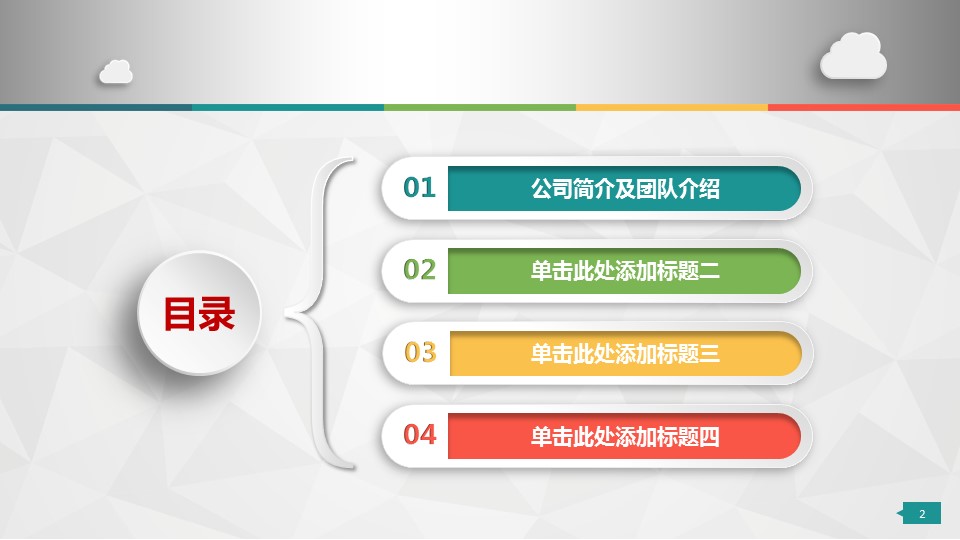 目录

01 公司简介及团队介绍

02 单击此处添加标题二

03 单击此处添加标题三

04 单击此处添加标题四

2